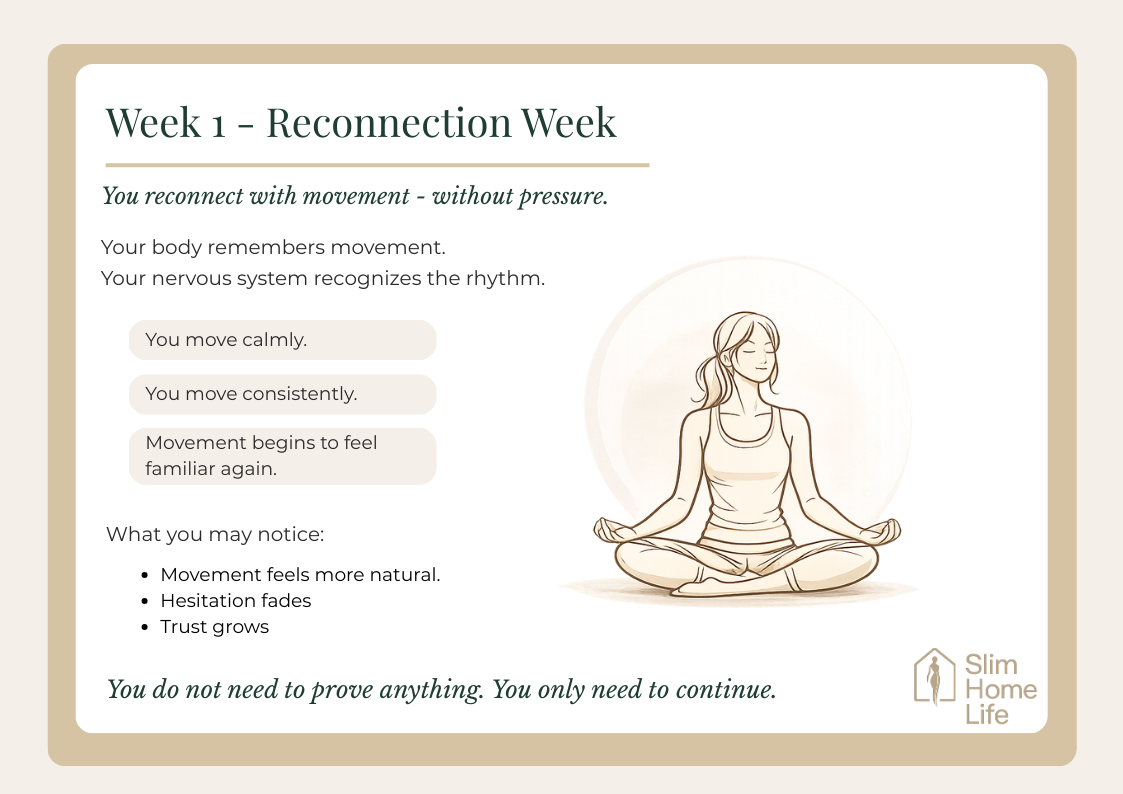 Week 1 - Reconnection Week

You reconnect with movement - without pressure.

Your body remembers movement.
Your nervous system recognizes the rhythm.

You move calmly.

You move consistently.

Movement begins to feel familiar again.

What you may notice:

• Movement feels more natural.
• Hesitation fades
• Trust grows

You do not need to prove anything. You only need to continue.

Slim
Home
Life